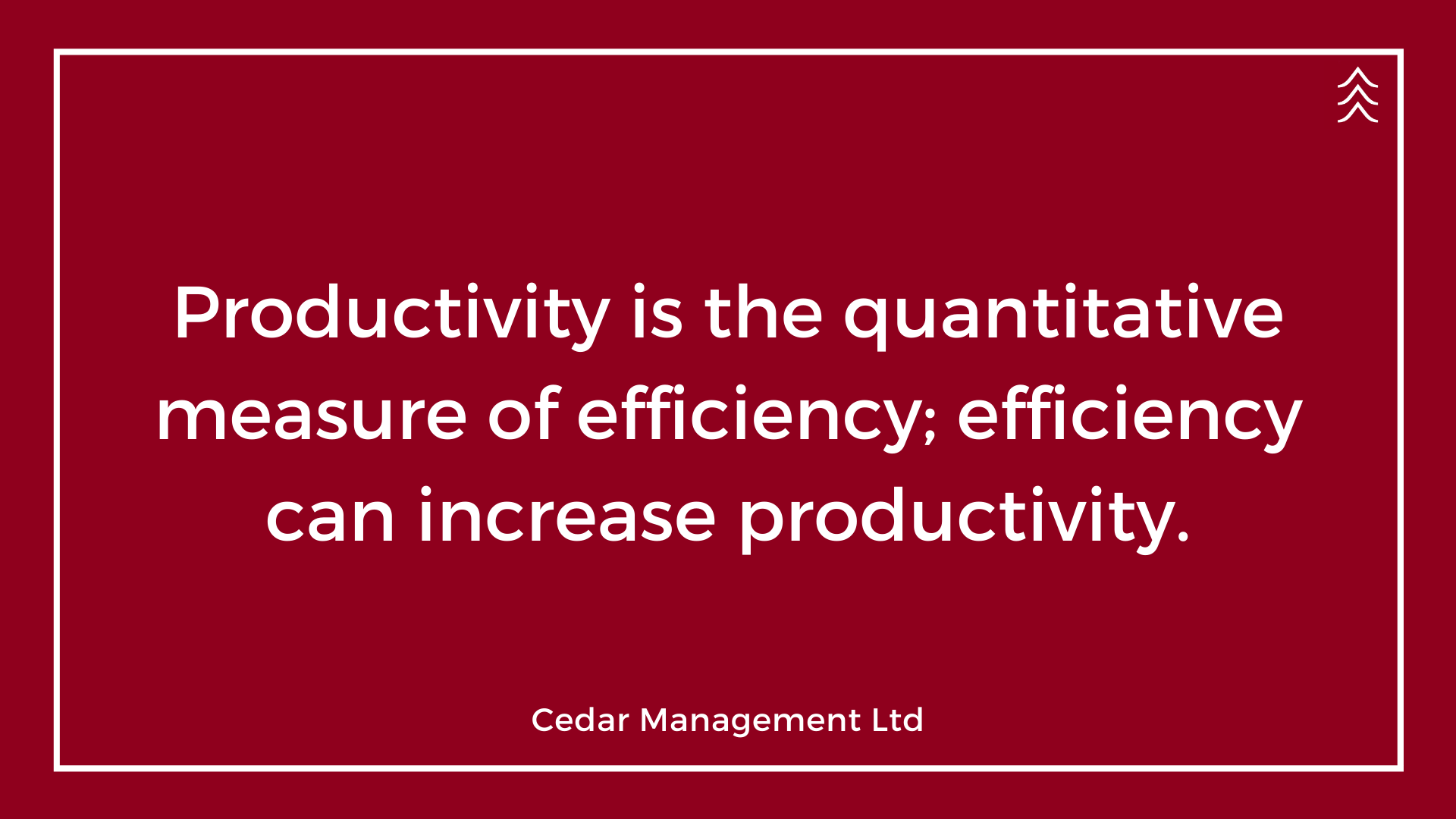 Productivity is the quantitative measure of efficiency; efficiency can increase productivity.

Cedar Management Ltd